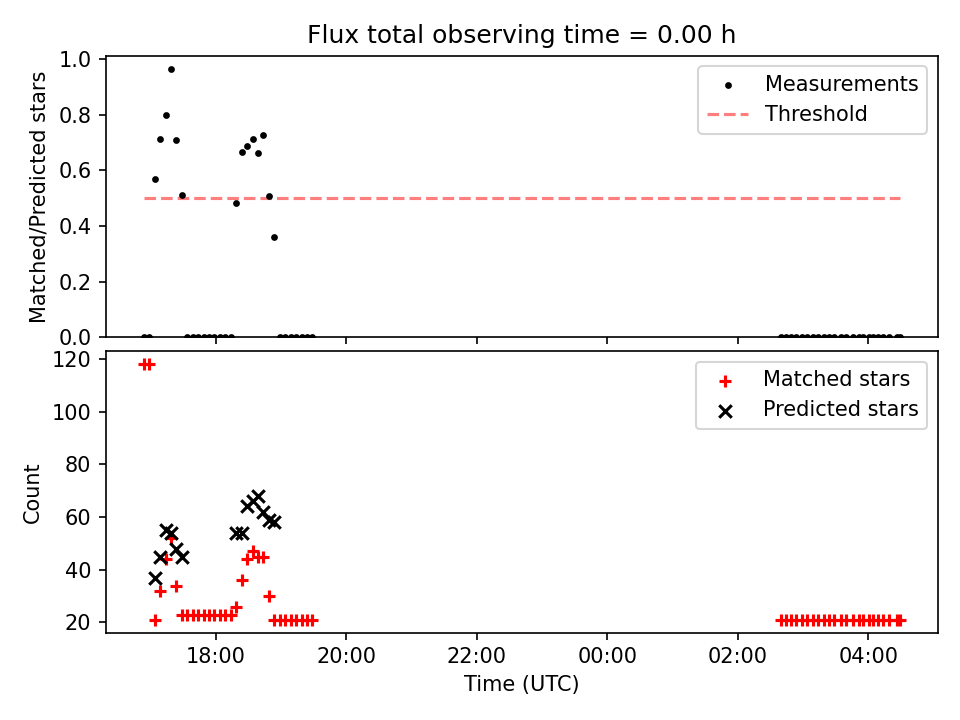 Flux total observing time = 0.00 h

Matched/Predicted stars

1.0
0.8
0.6
0.4
0.2
0.0

Measurements
Threshold

Count

120
100
80
60
40
20

Matched stars
Predicted stars

18:00
20:00
22:00
00:00
02:00
04:00

Time (UTC)